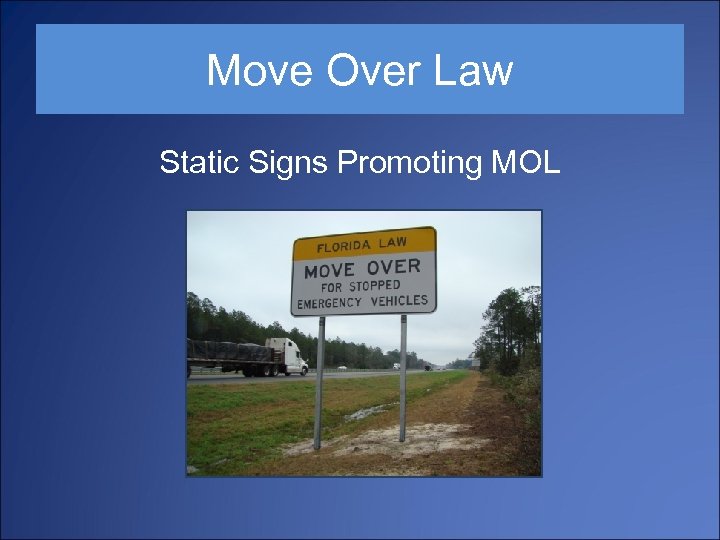 Move Over Law

Static Signs Promoting MOL

FLORIDA LAW

MOVE OVER
FOR STOPPED
EMERGENCY VEHICLES